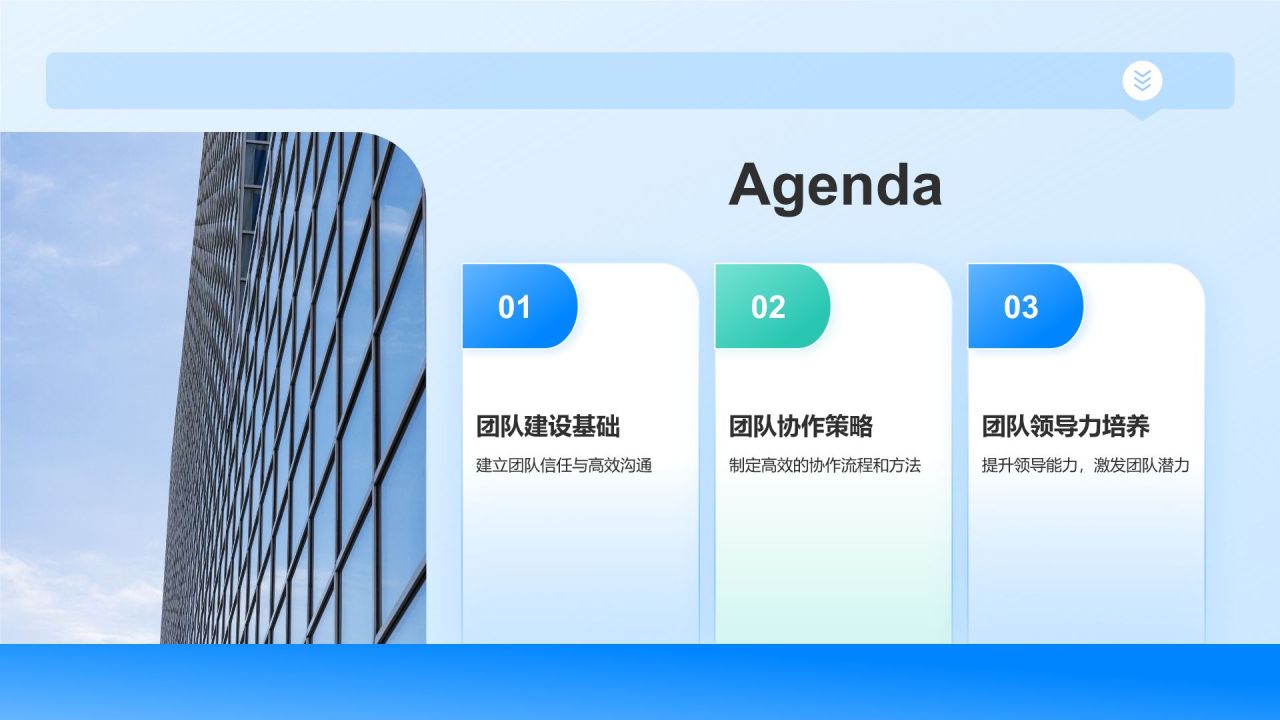 Agenda

01

团队建设基础

建立团队信任与高效沟通

02

团队协作策略

制定高效的协作流程和方法

03

团队领导力培养

提升领导能力，激发团队潜力